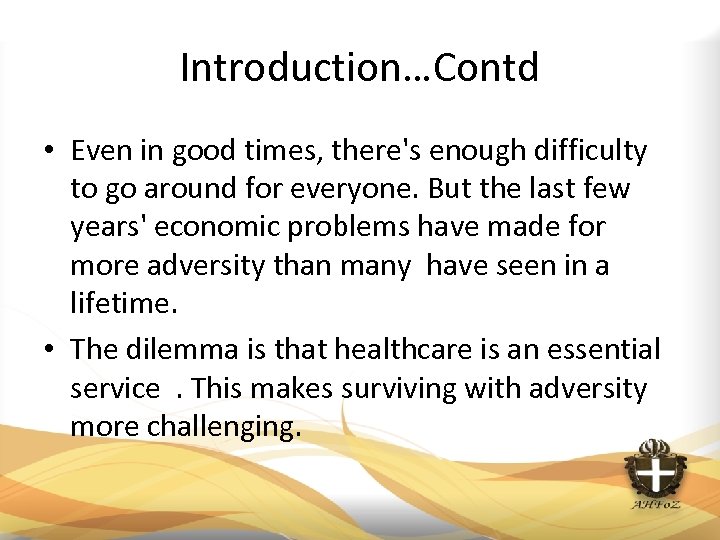 Introduction…Contd

• Even in good times, there's enough difficulty to go around for everyone. But the last few years' economic problems have made for more adversity than many have seen in a lifetime.

• The dilemma is that healthcare is an essential service . This makes surviving with adversity more challenging.

AHFoZ